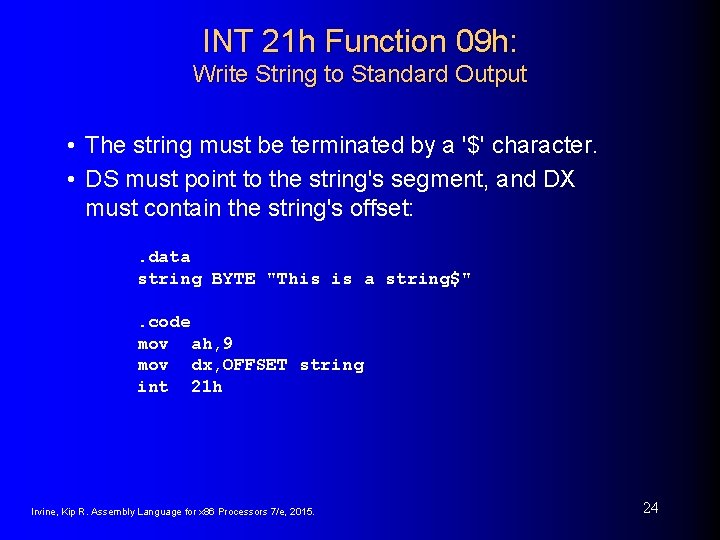 INT 21h Function 09h:
Write String to Standard Output

• The string must be terminated by a '$' character.
• DS must point to the string's segment, and DX must contain the string's offset:

.data
string BYTE "This is a string$"

.code
mov ah,9
mov dx,OFFSET string
int 21h

Irvine, Kip R. Assembly Language for x86 Processors 7/e, 2015.

24